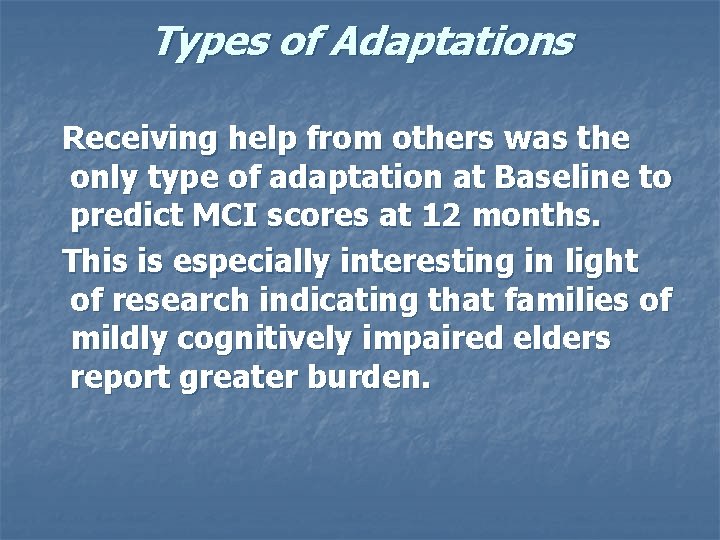 Types of Adaptations

Receiving help from others was the only type of adaptation at Baseline to predict MCI scores at 12 months.

This is especially interesting in light of research indicating that families of mildly cognitively impaired elders report greater burden.